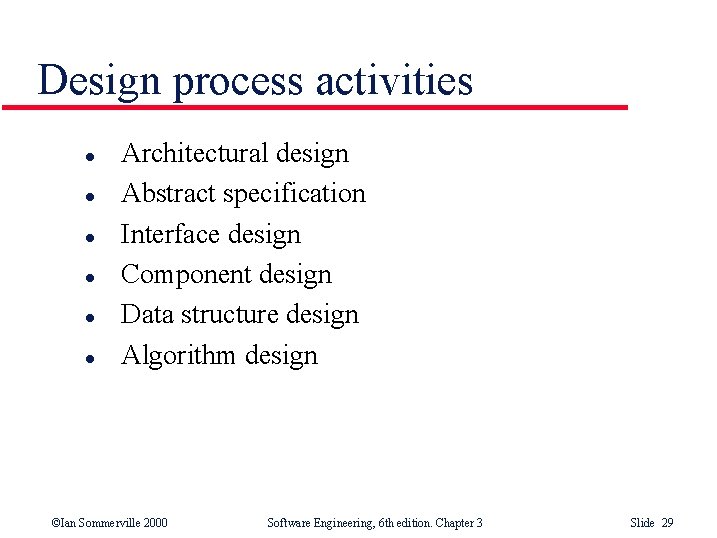 Design process activities

- Architectural design
- Abstract specification
- Interface design
- Component design
- Data structure design
- Algorithm design

©Ian Sommerville 2000 Software Engineering, 6th edition. Chapter 3 Slide 29